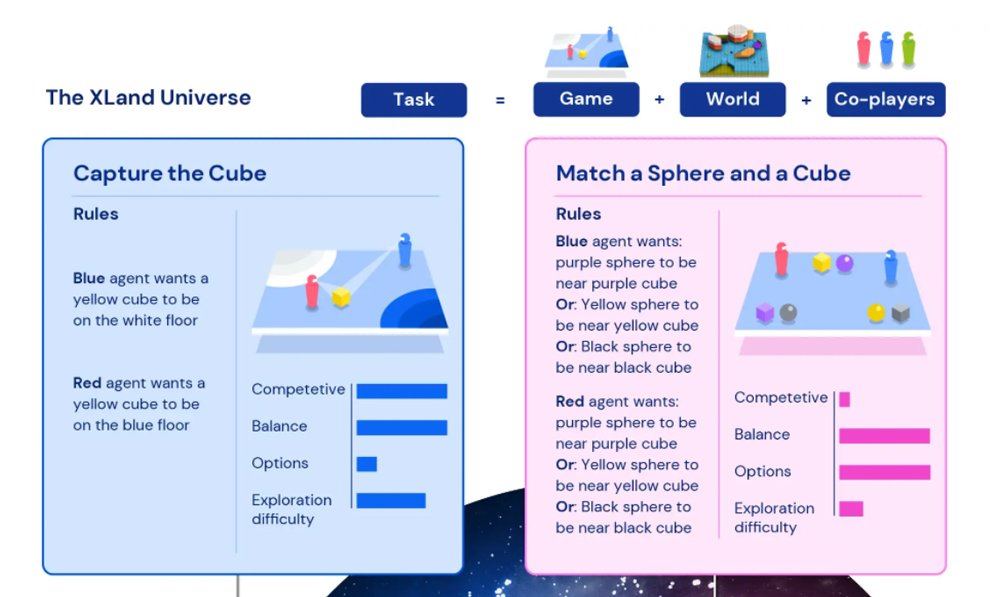 The XLand Universe

Task = Game + World + Co-players

Capture the Cube

Rules

Blue agent wants a yellow cube to be on the white floor

Red agent wants a yellow cube to be on the blue floor

Competetive

Balance

Options

Exploration difficulty

Match a Sphere and a Cube

Rules

Blue agent wants: purple sphere to be near purple cube
Or: Yellow sphere to be near yellow cube
Or: Black sphere to be near black cube

Red agent wants: purple sphere to be near purple cube
Or: Yellow sphere to be near yellow cube
Or: Black sphere to be near black cube

Competetive

Balance

Options

Exploration difficulty